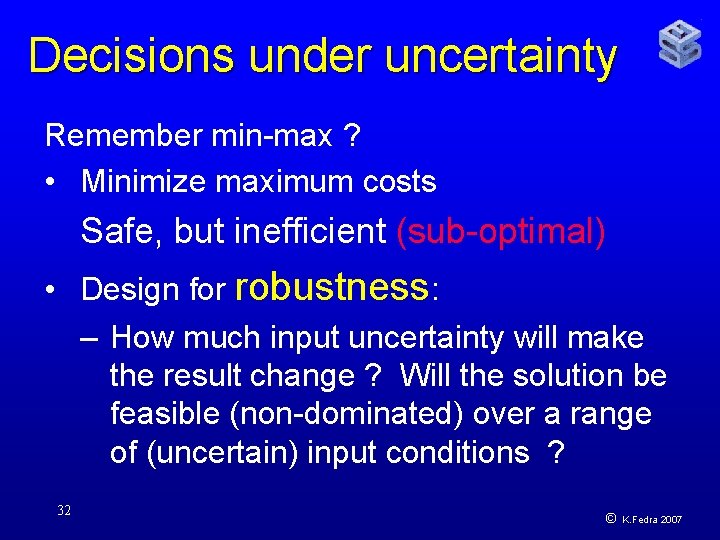 Decisions under uncertainty

Remember min-max ?

• Minimize maximum costs

Safe, but inefficient (sub-optimal)

• Design for robustness:

– How much input uncertainty will make the result change ? Will the solution be feasible (non-dominated) over a range of (uncertain) input conditions ?

32

© K.Fedra 2007